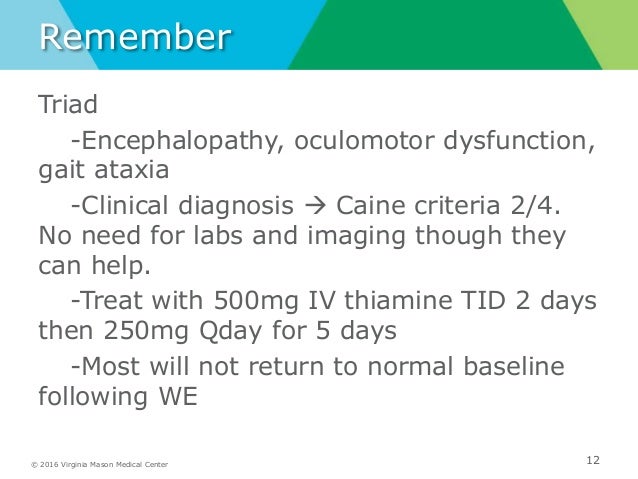 Remember

Triad

-Encephalopathy, oculomotor dysfunction, gait ataxia

-Clinical diagnosis → Caine criteria 2/4. No need for labs and imaging though they can help.

-Treat with 500mg IV thiamine TID 2 days then 250mg Qday for 5 days

-Most will not return to normal baseline following WE

© 2016 Virginia Mason Medical Center

12